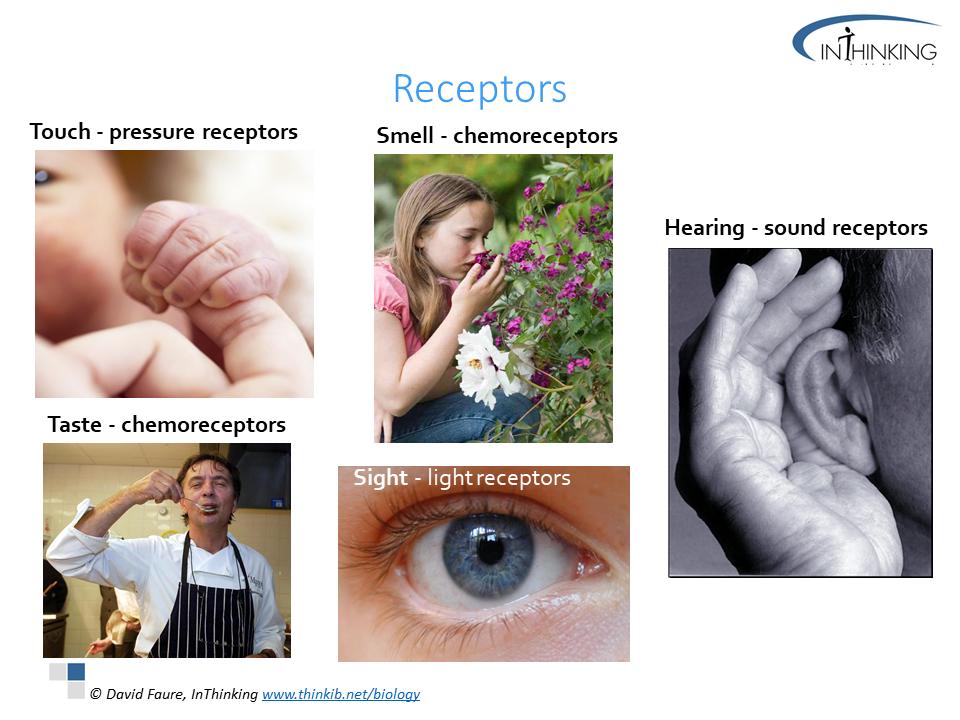 INTHINKING

Receptors

Touch - pressure receptors

Smell - chemoreceptors

Hearing - sound receptors

Taste - chemoreceptors

Sight - light receptors

© David Faure, InThinking www.thinkib.net/biology